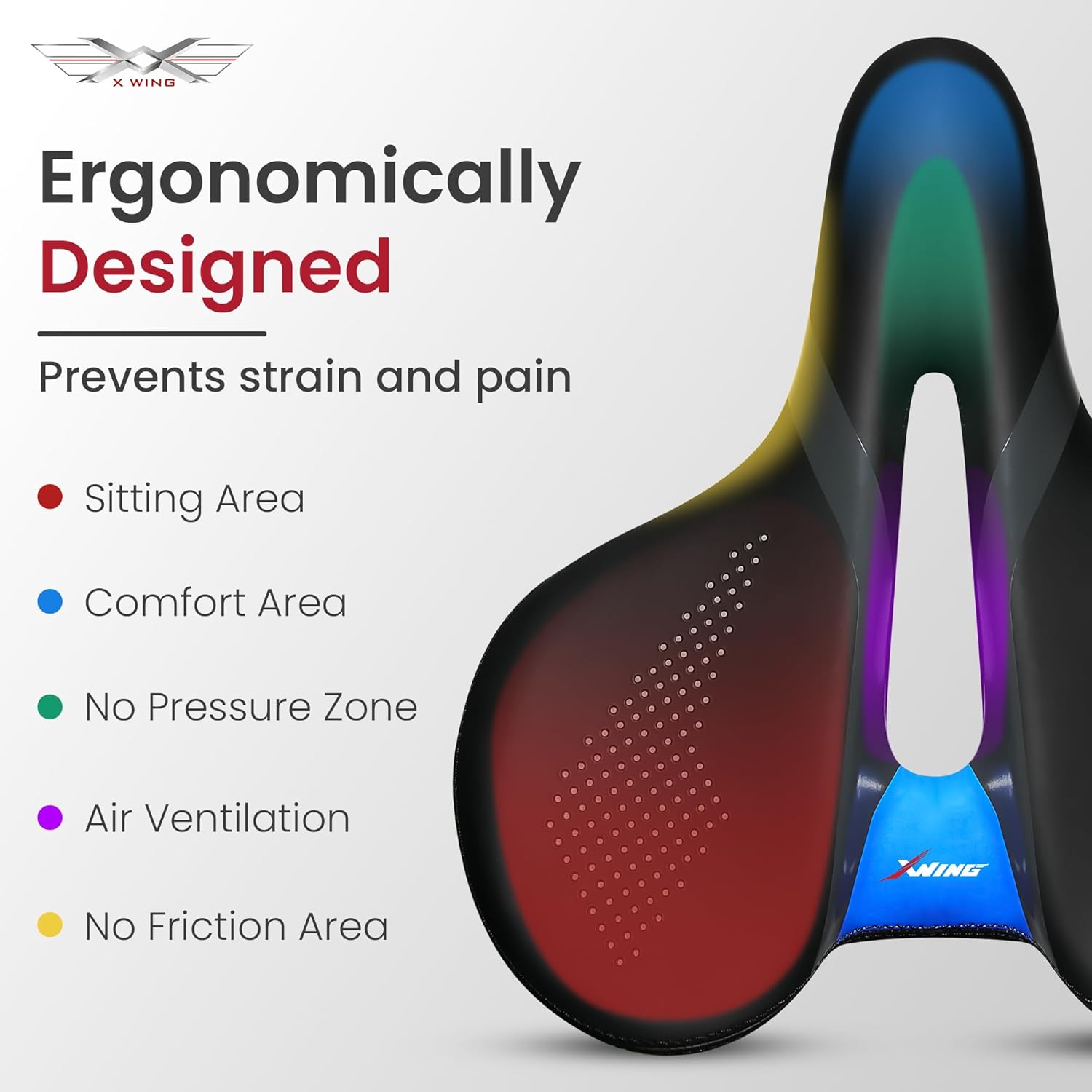 X WING

Ergonomically Designed

Prevents strain and pain

Sitting Area

Comfort Area

No Pressure Zone

Air Ventilation

No Friction Area

XWING